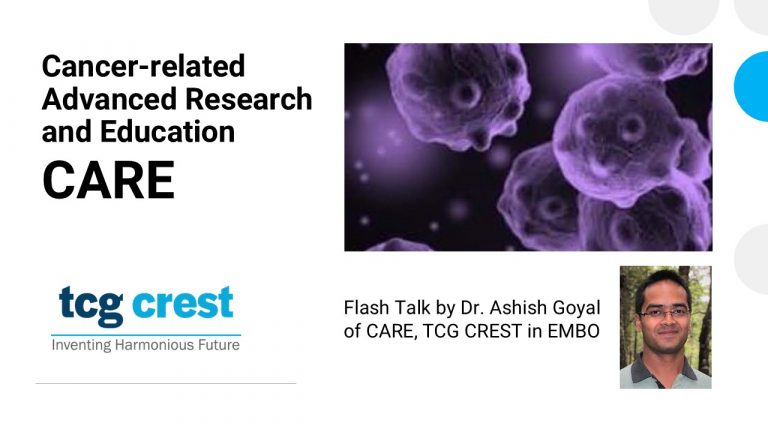 Cancer-related Advanced Research and Education

CARE

tcg crest
Inventing Harmonious Future

Flash Talk by Dr. Ashish Goyal of CARE, TCG CREST in EMBO